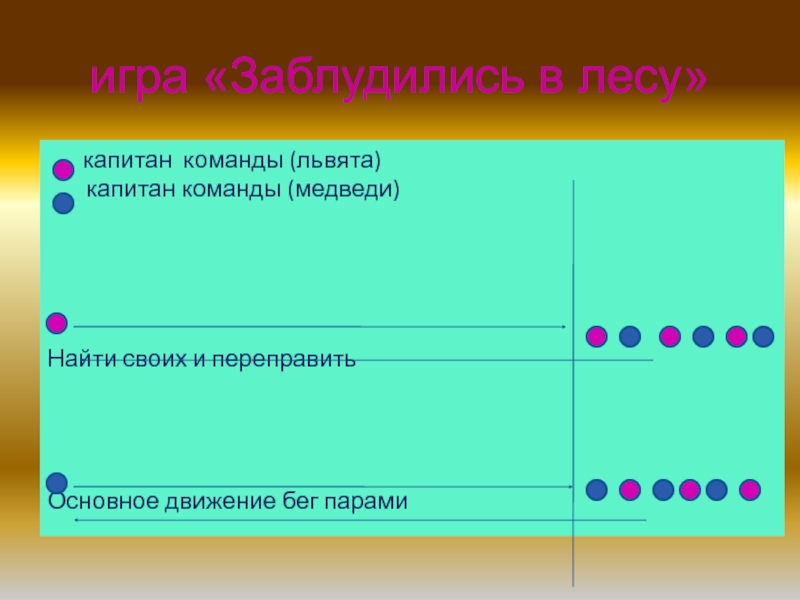 игра «Заблудились в лесу»

капитан команды (львята)
капитан команды (медведи)

Найти своих и переправить

Основное движение бег парами